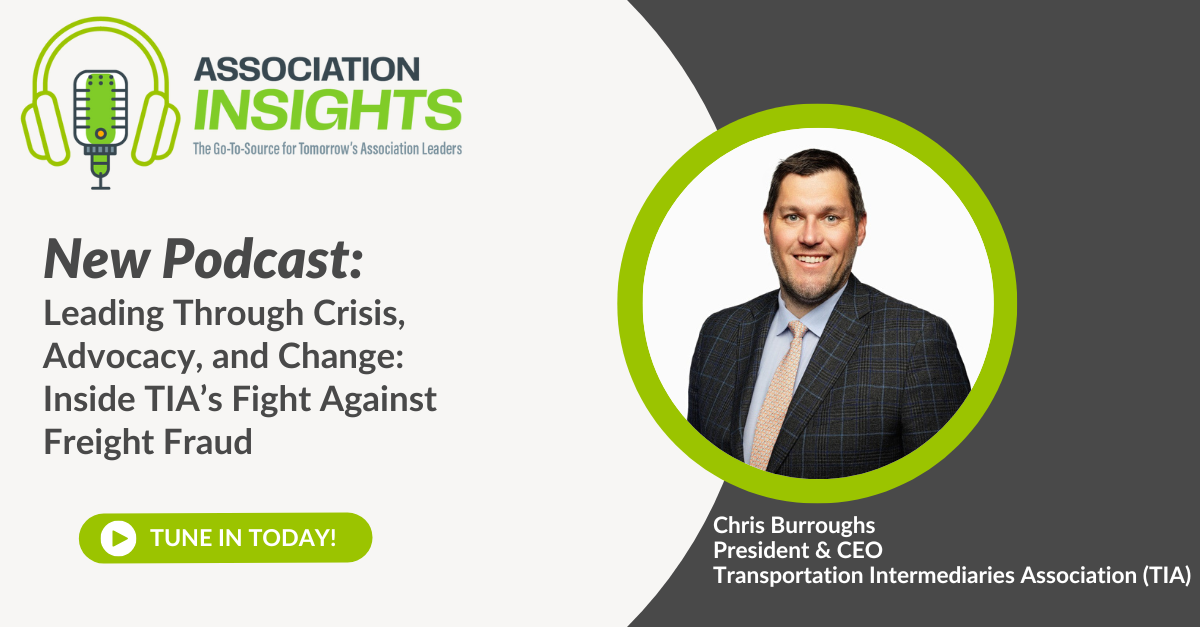 ASSOCIATION
INSIGHTS
The Go-To-Source for Tomorrow's Association Leaders

New Podcast:
Leading Through Crisis, Advocacy, and Change: Inside TIA's Fight Against Freight Fraud

TUNE IN TODAY!

Chris Burroughs
President & CEO
Transportation Intermediaries Association (TIA)